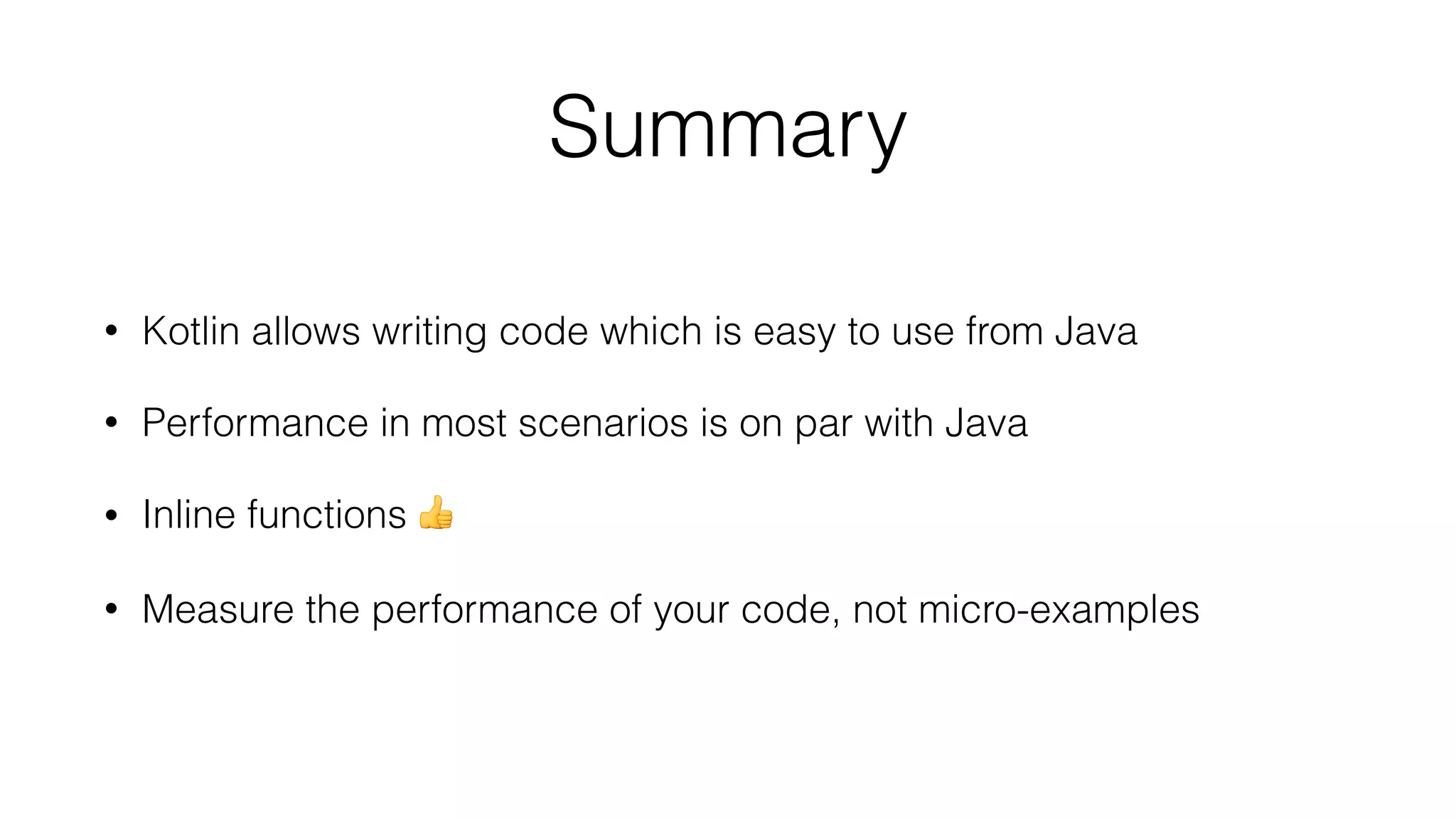 Summary

• Kotlin allows writing code which is easy to use from Java

• Performance in most scenarios is on par with Java

• Inline functions 👍

• Measure the performance of your code, not micro-examples